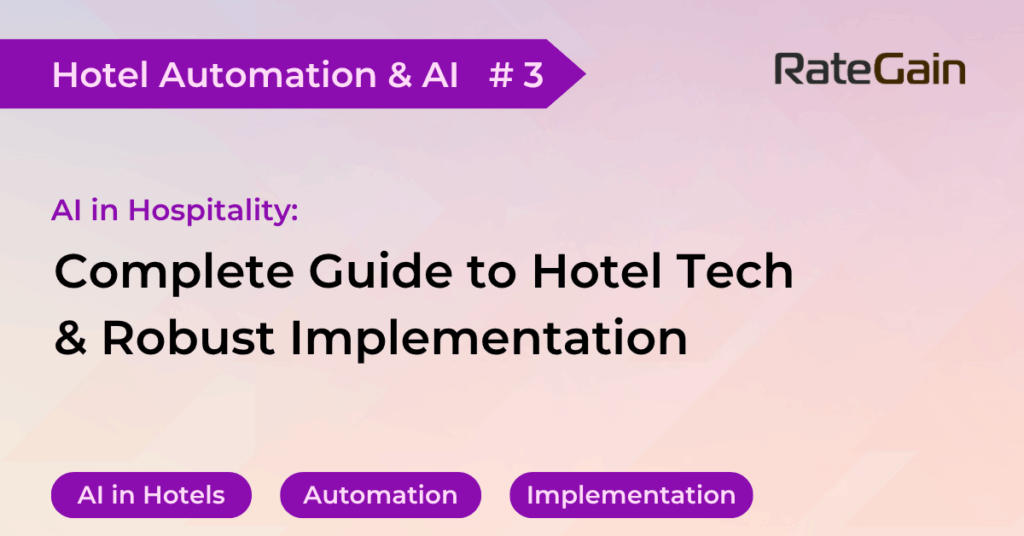 Hotel Automation & AI # 3

RateGain

AI in Hospitality:

Complete Guide to Hotel Tech & Robust Implementation

AI in Hotels

Automation

Implementation